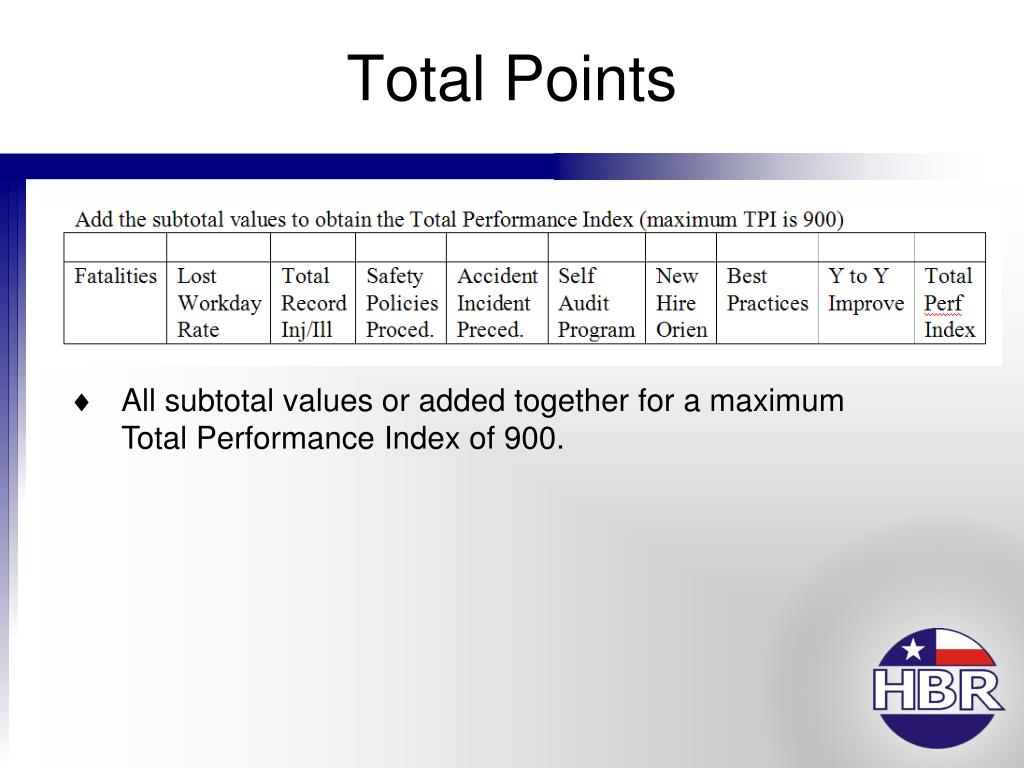 Total Points

Add the subtotal values to obtain the Total Performance Index (maximum TPI is 900)

| | | | | | | | | | |
|---|---|---|---|---|---|---|---|---|---|
| Fatalities | Lost Workday Rate | Total Record Inj/Ill | Safety Policies Proced. | Accident Incident Preced. | Self Audit Program | New Hire Orien | Best Practices | Y to Y Improve | Total Perf Index |

♦ All subtotal values or added together for a maximum Total Performance Index of 900.

HBR